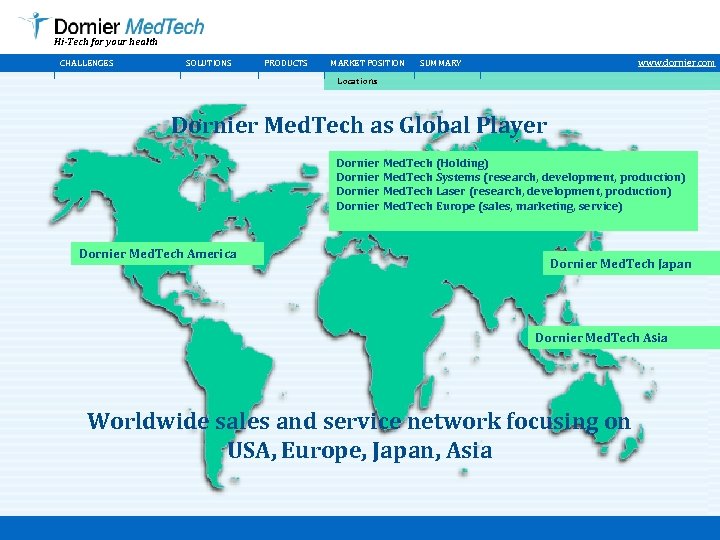 Dornier MedTech
Hi-Tech for your health

CHALLENGES SOLUTIONS PRODUCTS MARKET POSITION SUMMARY www.dornier.com

Locations

Dornier MedTech as Global Player

Dornier MedTech (Holding)
Dornier MedTech Systems (research, development, production)
Dornier MedTech Laser (research, development, production)
Dornier MedTech Europe (sales, marketing, service)

Dornier MedTech America

Dornier MedTech Japan

Dornier MedTech Asia

Worldwide sales and service network focusing on USA, Europe, Japan, Asia